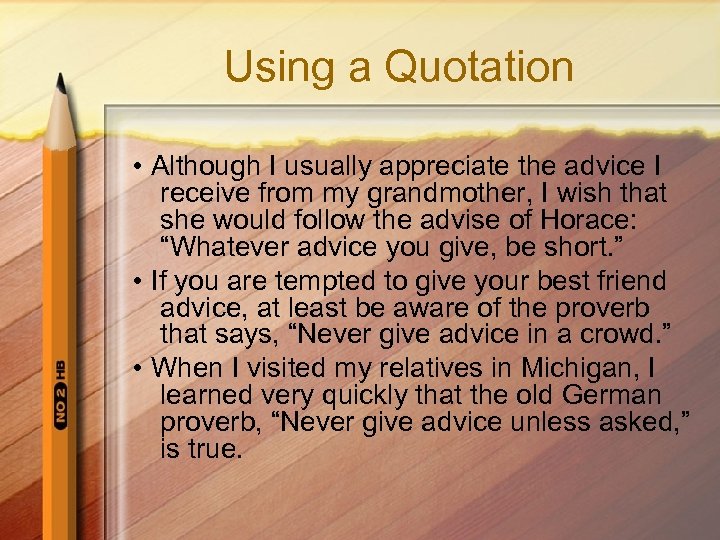 Using a Quotation

• Although I usually appreciate the advice I receive from my grandmother, I wish that she would follow the advise of Horace: “Whatever advice you give, be short.”

• If you are tempted to give your best friend advice, at least be aware of the proverb that says, “Never give advice in a crowd.”

• When I visited my relatives in Michigan, I learned very quickly that the old German proverb, “Never give advice unless asked,” is true.

NO 2 HB